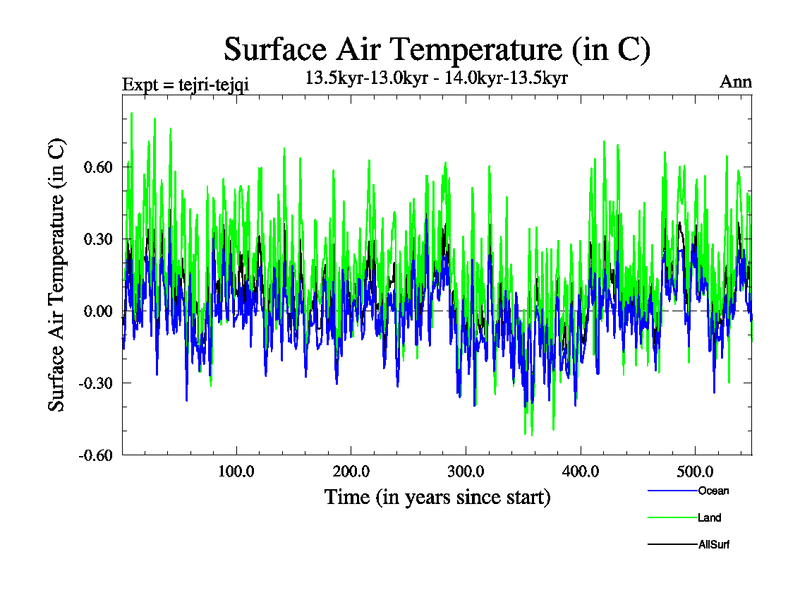 Surface Air Temperature (in C)

Expt = tejri-tejqi

13.5kyr-13.0kyr - 14.0kyr-13.5kyr

Ann

Surface Air Temperature (in C)

0.60

0.30

0.00

-0.30

-0.60

100.0

200.0

300.0

400.0

500.0

Time (in years since start)

Ocean

Land

AllSurf